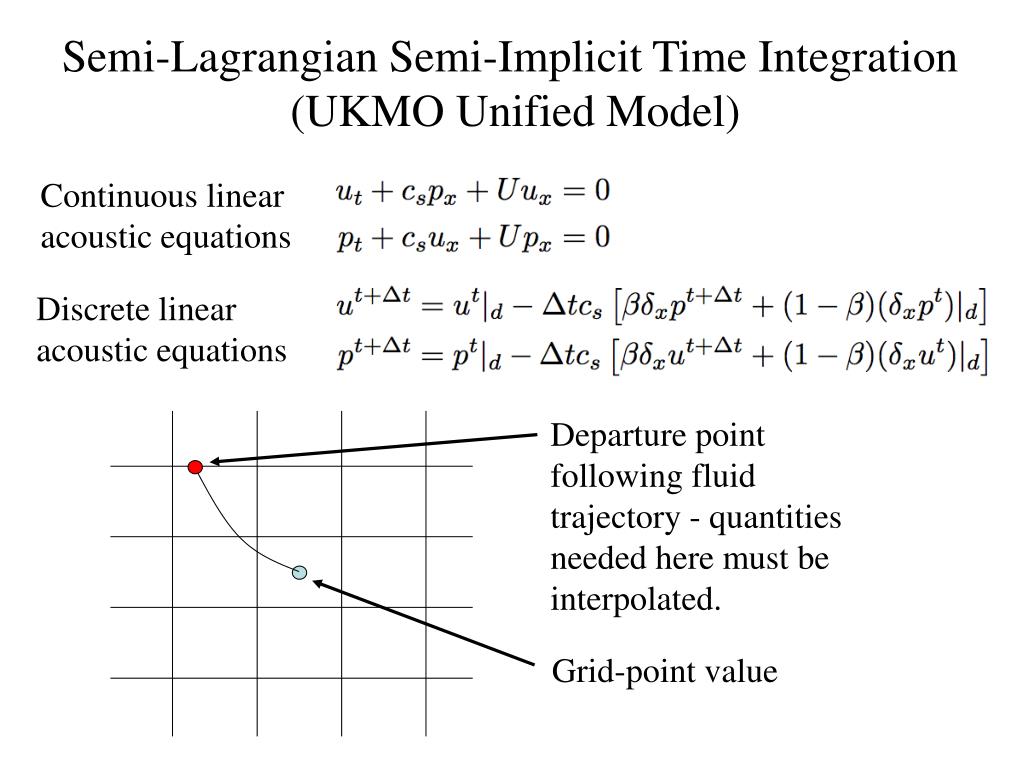 Semi-Lagrangian Semi-Implicit Time Integration (UKMO Unified Model)

Continuous linear acoustic equations

$u_t + c_s p_x + U u_x = 0$
$p_t + c_s u_x + U p_x = 0$

Discrete linear acoustic equations

$u^{t+\Delta t} = u^t|_d - \Delta t c_s \left[\beta \delta_x p^{t+\Delta t} + (1-\beta)(\delta_x p^t)|_d\right]$
$p^{t+\Delta t} = p^t|_d - \Delta t c_s \left[\beta \delta_x u^{t+\Delta t} + (1-\beta)(\delta_x u^t)|_d\right]$

Departure point following fluid trajectory - quantities needed here must be interpolated.

Grid-point value